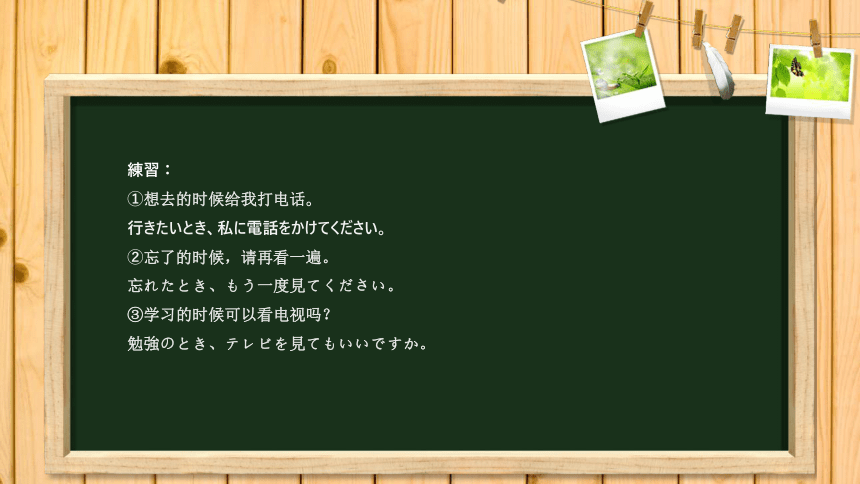 練習：
①想去的时候给我打电话。
行きたいとき、私に電話をかけてください。
②忘了的时候，请再看一遍。
忘れたとき、もう一度見てください。
③学习的时候可以看电视吗？
勉強のとき、テレビを見てもいいですか。